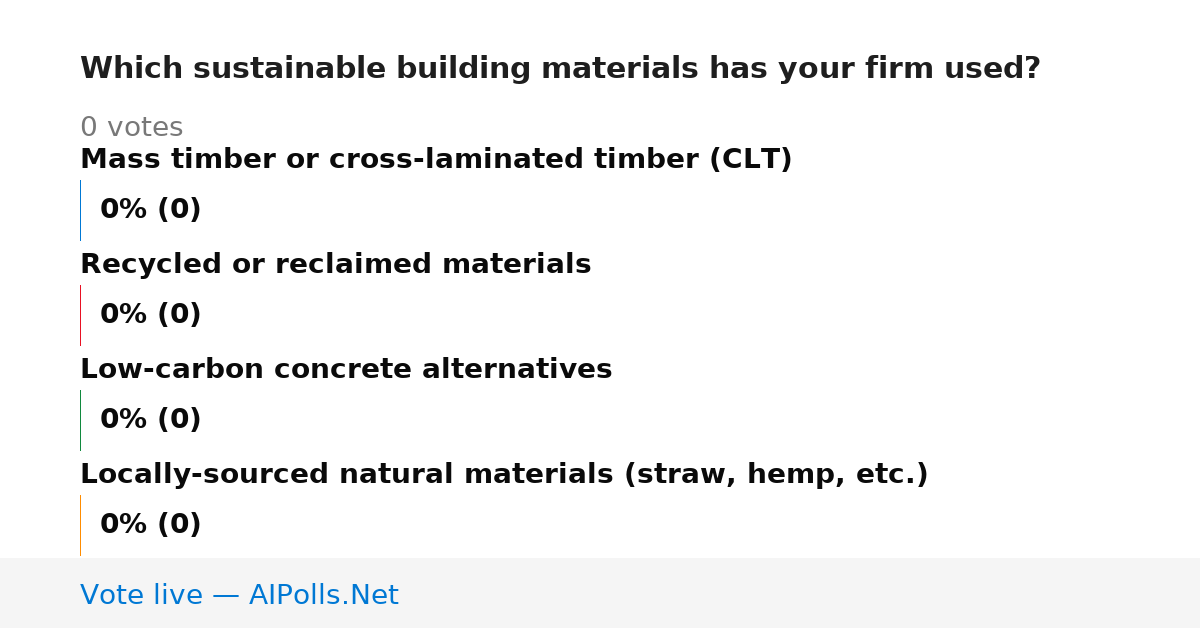 Which sustainable building materials has your firm used?

0 votes

Mass timber or cross-laminated timber (CLT)

0% (0)

Recycled or reclaimed materials

0% (0)

Low-carbon concrete alternatives

0% (0)

Locally-sourced natural materials (straw, hemp, etc.)

0% (0)

Vote live — AIPolls.Net